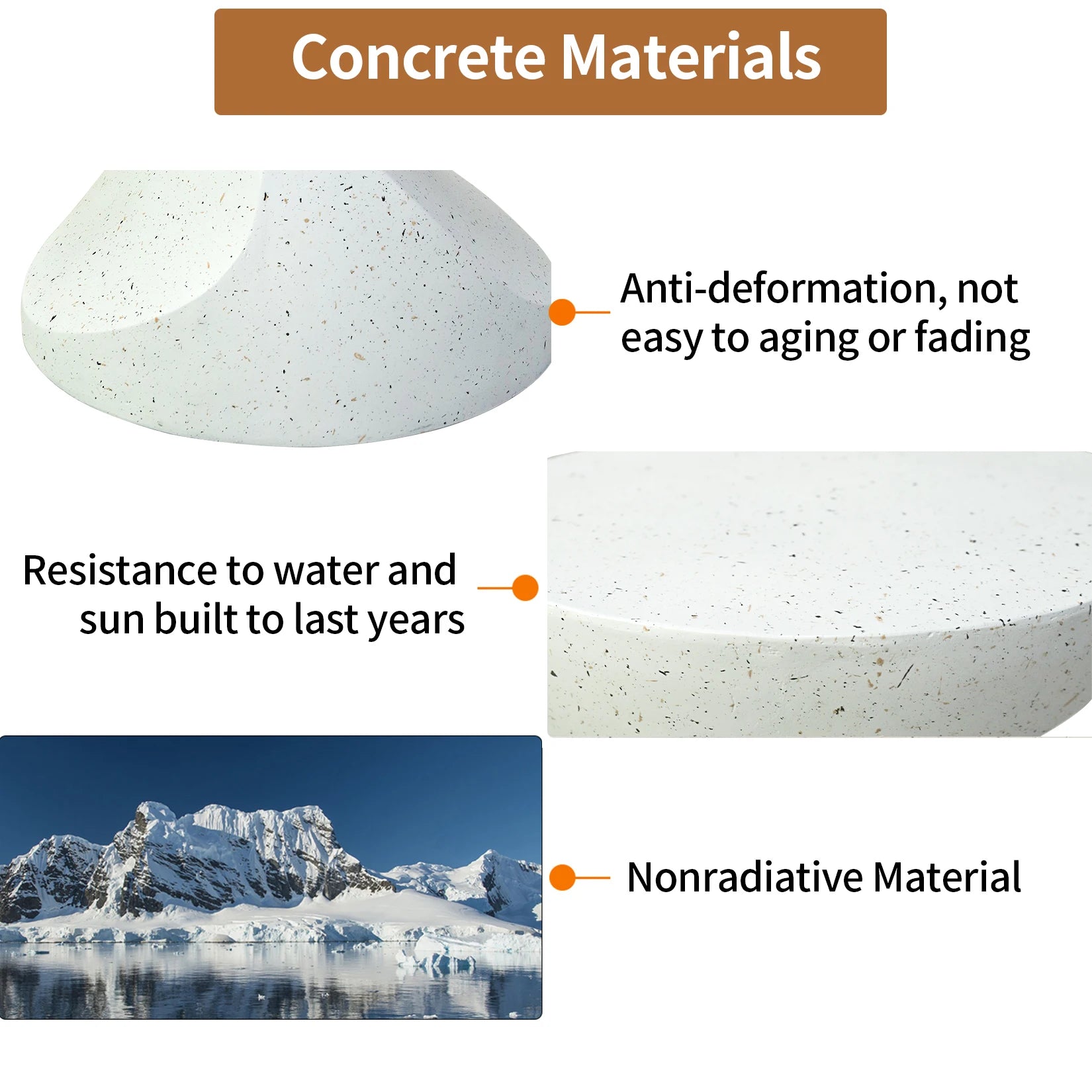 Concrete Materials

Anti-deformation, not easy to aging or fading

Resistance to water and sun built to last years

Nonradiative Material